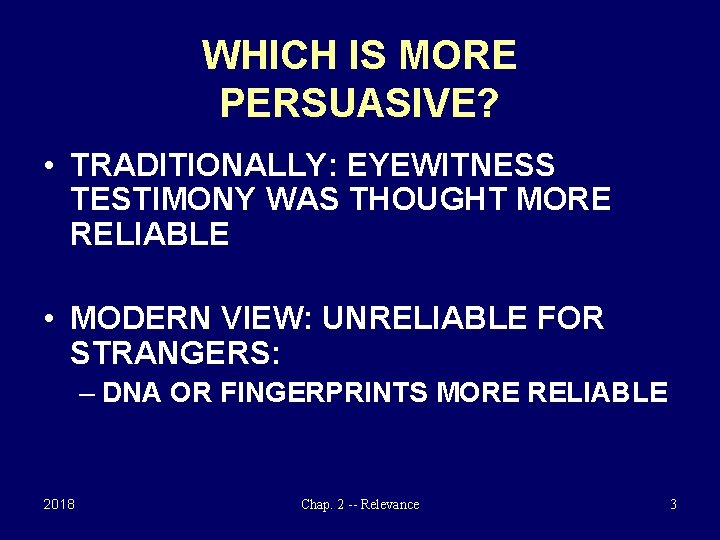 WHICH IS MORE PERSUASIVE?

• TRADITIONALLY: EYEWITNESS TESTIMONY WAS THOUGHT MORE RELIABLE

• MODERN VIEW: UNRELIABLE FOR STRANGERS:
– DNA OR FINGERPRINTS MORE RELIABLE

2018 Chap. 2 -- Relevance 3